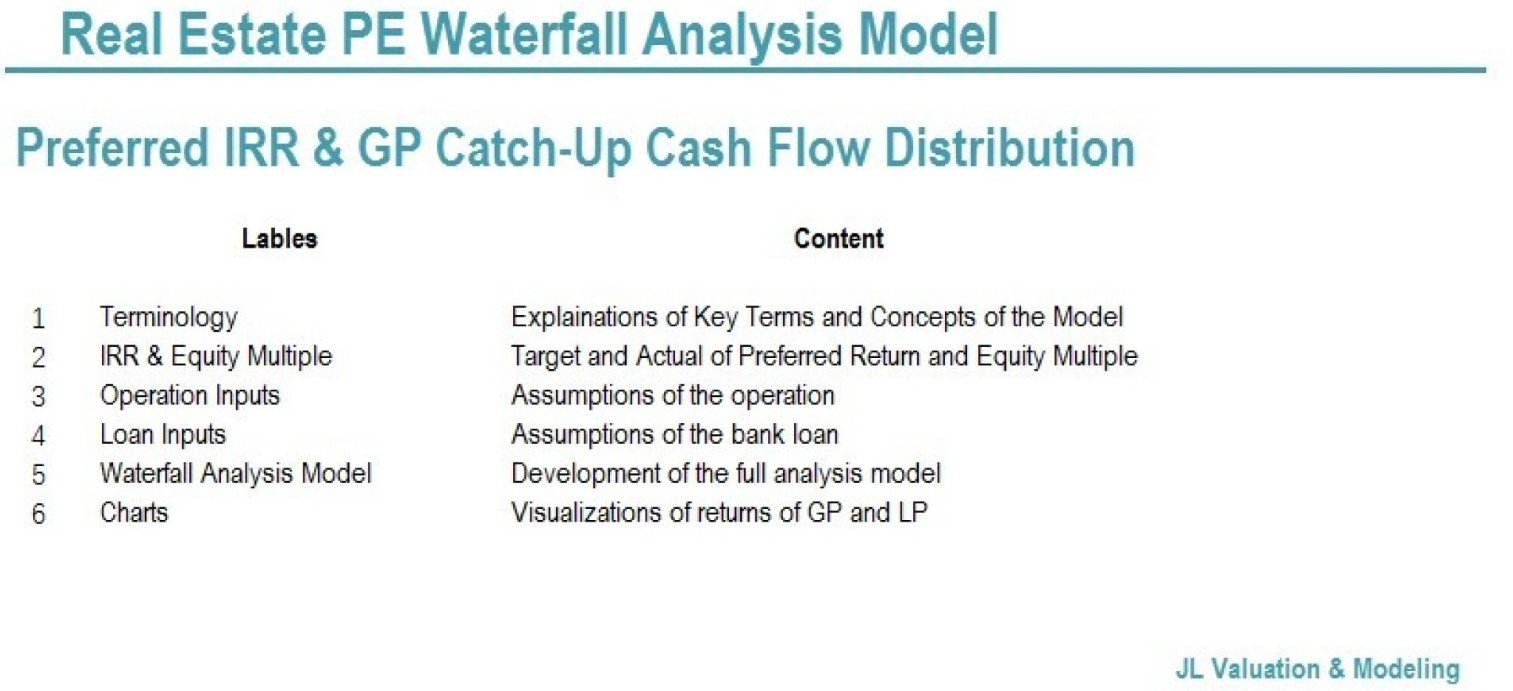 Real Estate PE Waterfall Analysis Model

Preferred IRR & GP Catch-Up Cash Flow Distribution

| | Lables | Content |
|---|---|---|
| 1 | Terminology | Explainations of Key Terms and Concepts of the Model |
| 2 | IRR & Equity Multiple | Target and Actual of Preferred Return and Equity Multiple |
| 3 | Operation Inputs | Assumptions of the operation |
| 4 | Loan Inputs | Assumptions of the bank loan |
| 5 | Waterfall Analysis Model | Development of the full analysis model |
| 6 | Charts | Visualizations of returns of GP and LP |

JL Valuation & Modeling